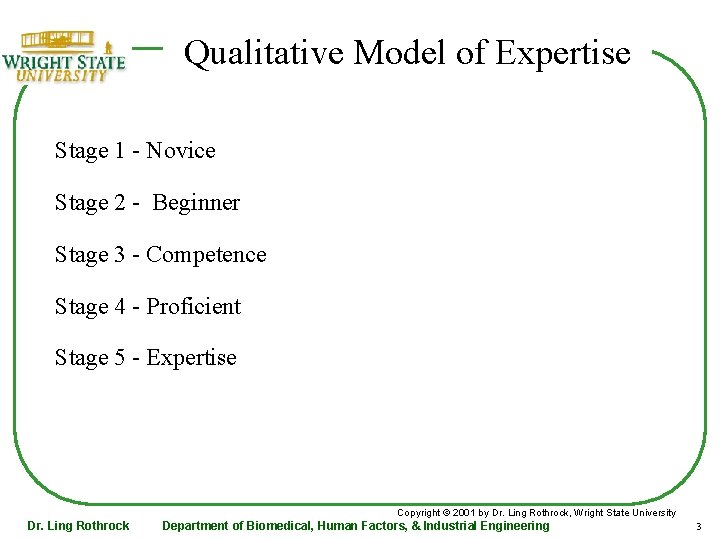 WRIGHT STATE UNIVERSITY

Qualitative Model of Expertise

Stage 1 - Novice

Stage 2 - Beginner

Stage 3 - Competence

Stage 4 - Proficient

Stage 5 - Expertise

Copyright © 2001 by Dr. Ling Rothrock, Wright State University

Dr. Ling Rothrock Department of Biomedical, Human Factors, & Industrial Engineering 3